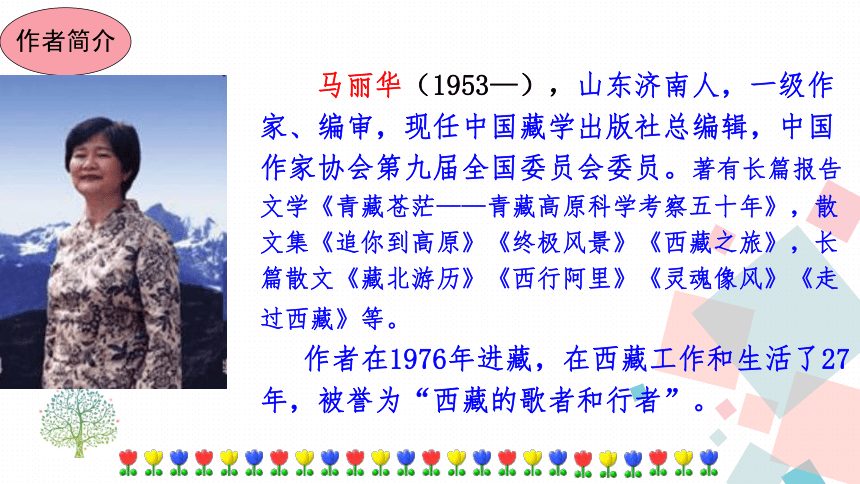 作者简介

马丽华（1953—），山东济南人，一级作家、编审，现任中国藏学出版社总编辑，中国作家协会第九届全国委员会委员。著有长篇报告文学《青藏苍茫——青藏高原科学考察五十年》，散文集《追你到高原》《终极风景》《西藏之旅》，长篇散文《藏北游历》《西行阿里》《灵魂像风》《走过西藏》等。

作者在1976年进藏，在西藏工作和生活了27年，被誉为“西藏的歌者和行者”。